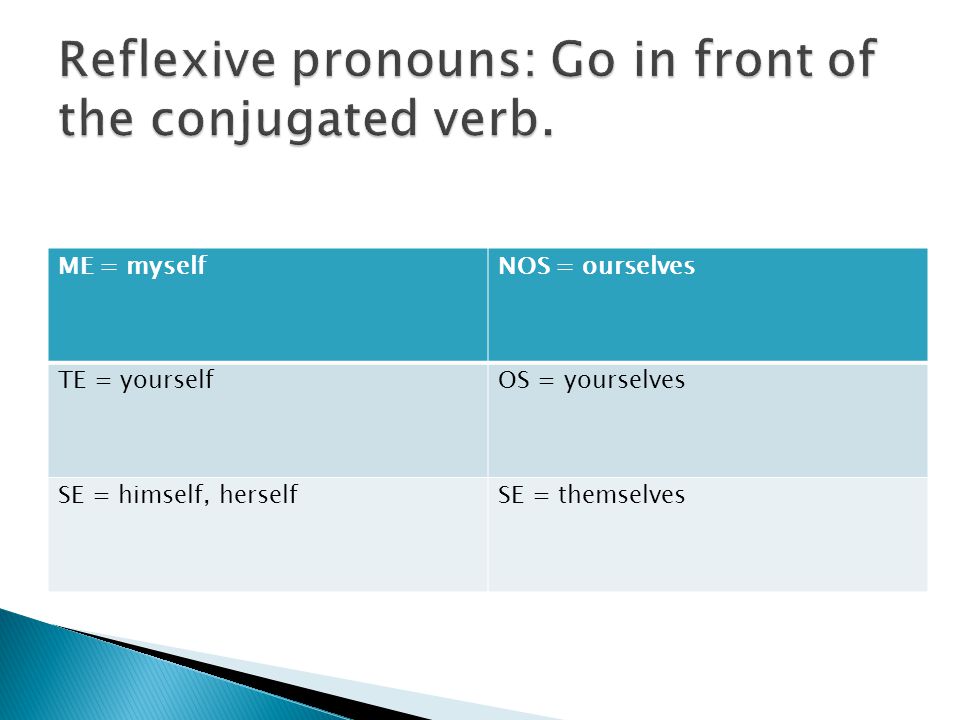 Reflexive pronouns: Go in front of the conjugated verb.

| ME = myself | NOS = ourselves |
|---|---|
| TE = yourself | OS = yourselves |
| SE = himself, herself | SE = themselves |